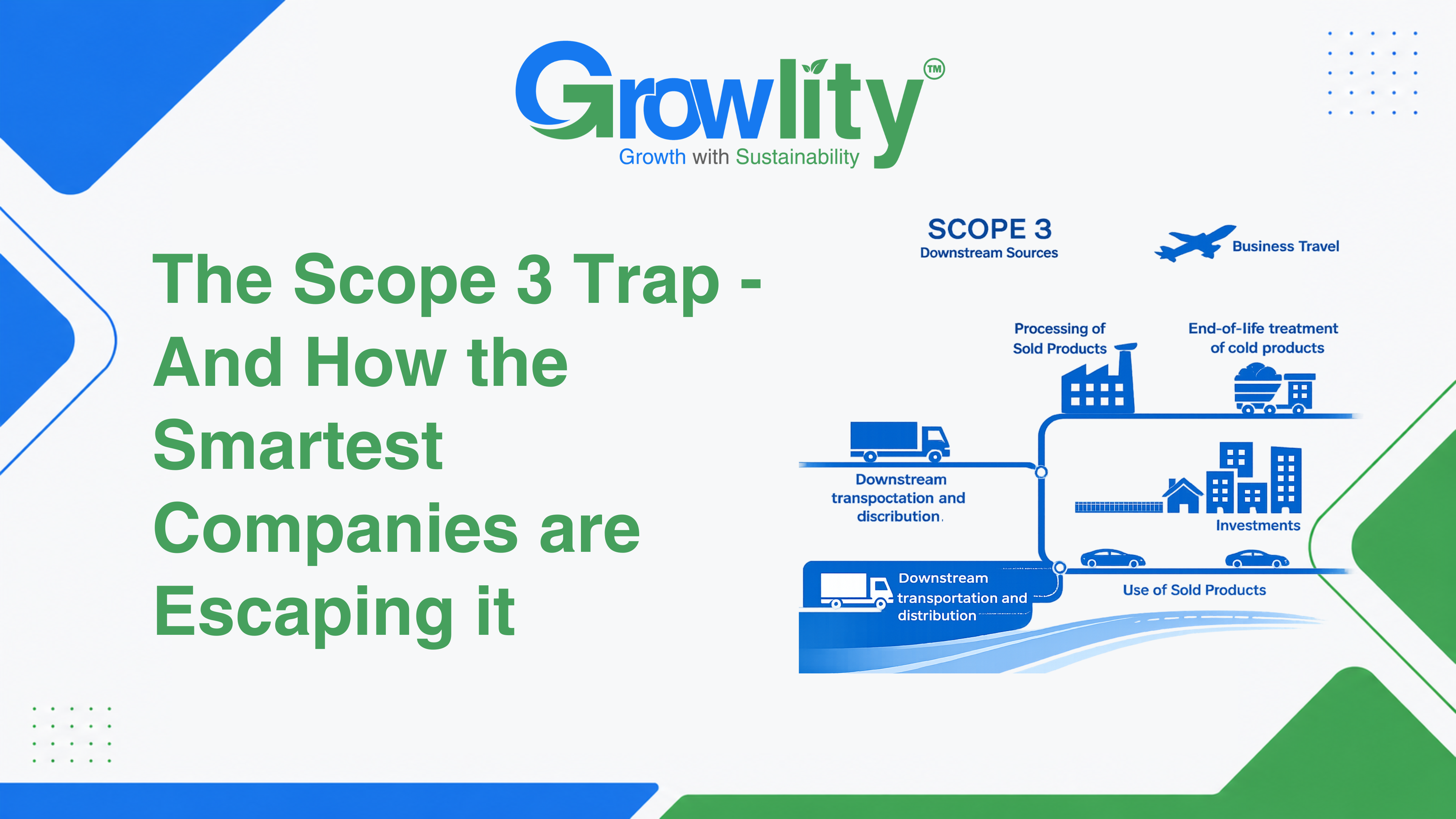 Growlity™
Growth with Sustainability

The Scope 3 Trap - And How the Smartest Companies are Escaping it

SCOPE 3
Downstream Sources

Business Travel

Processing of Sold Products

End-of-life treatment of cold products

Downstream transpoctation and discribution.

Investments

Downstream transportation and distribution

Use of Sold Products